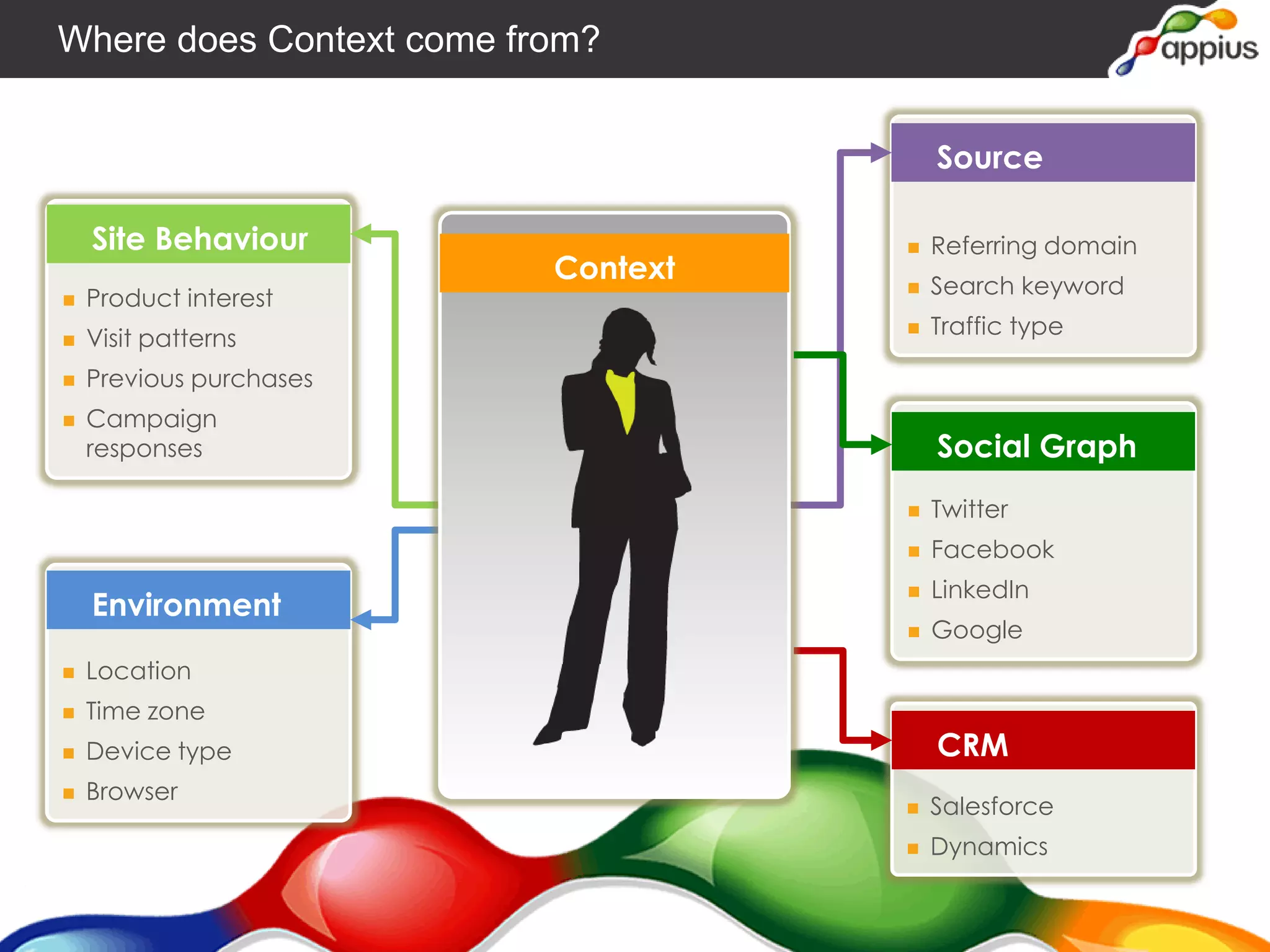 Where does Context come from?

appius

Site Behaviour
- Product interest
- Visit patterns
- Previous purchases
- Campaign responses

Environment
- Location
- Time zone
- Device type
- Browser

Context

Source
- Referring domain
- Search keyword
- Traffic type

Social Graph
- Twitter
- Facebook
- LinkedIn
- Google

CRM
- Salesforce
- Dynamics